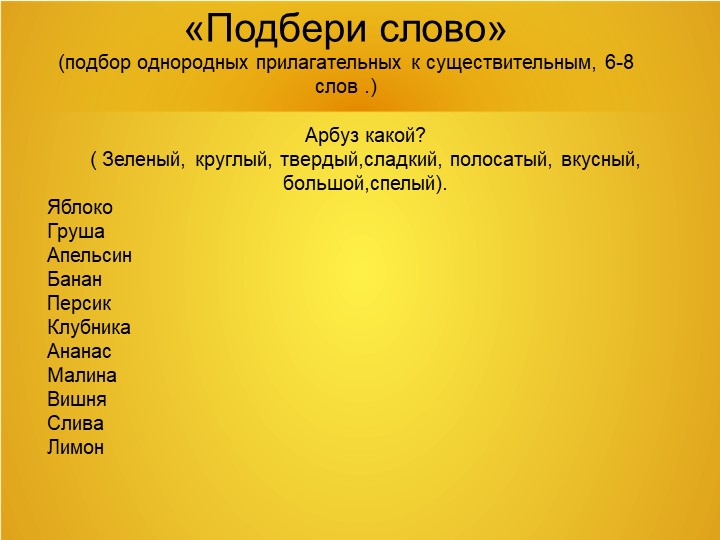 «Подбери слово»
(подбор однородных прилагательных к существительным, 6-8 слов .)

Арбуз какой?
( Зеленый, круглый, твердый,сладкий, полосатый, вкусный, большой,спелый).

Яблоко
Груша
Апельсин
Банан
Персик
Клубника
Ананас
Малина
Вишня
Слива
Лимон